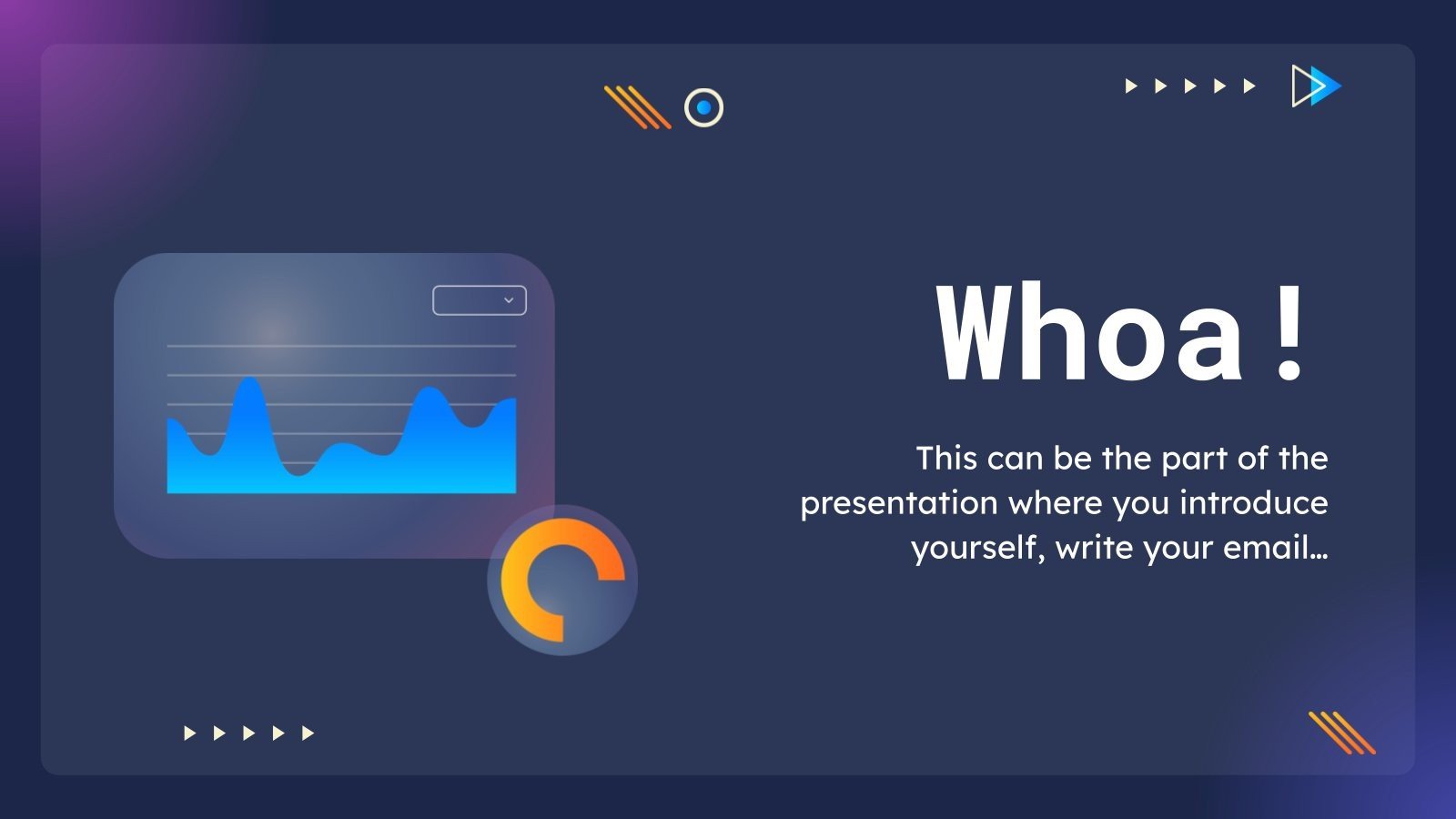 Whoa!

This can be the part of the presentation where you introduce yourself, write your email…